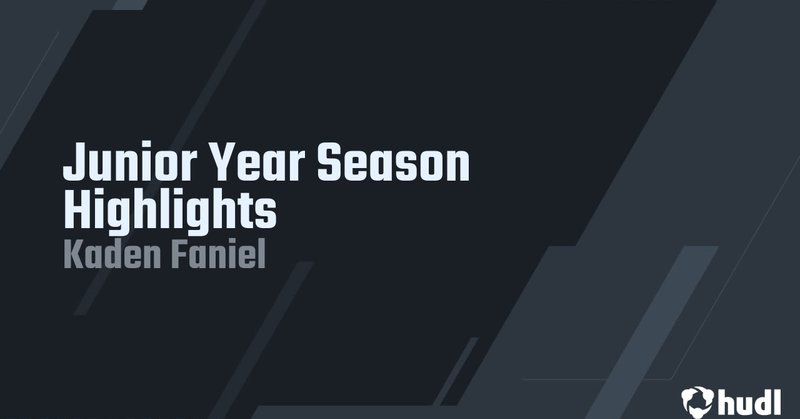 Junior Year Season Highlights

Kaden Faniel

hudl